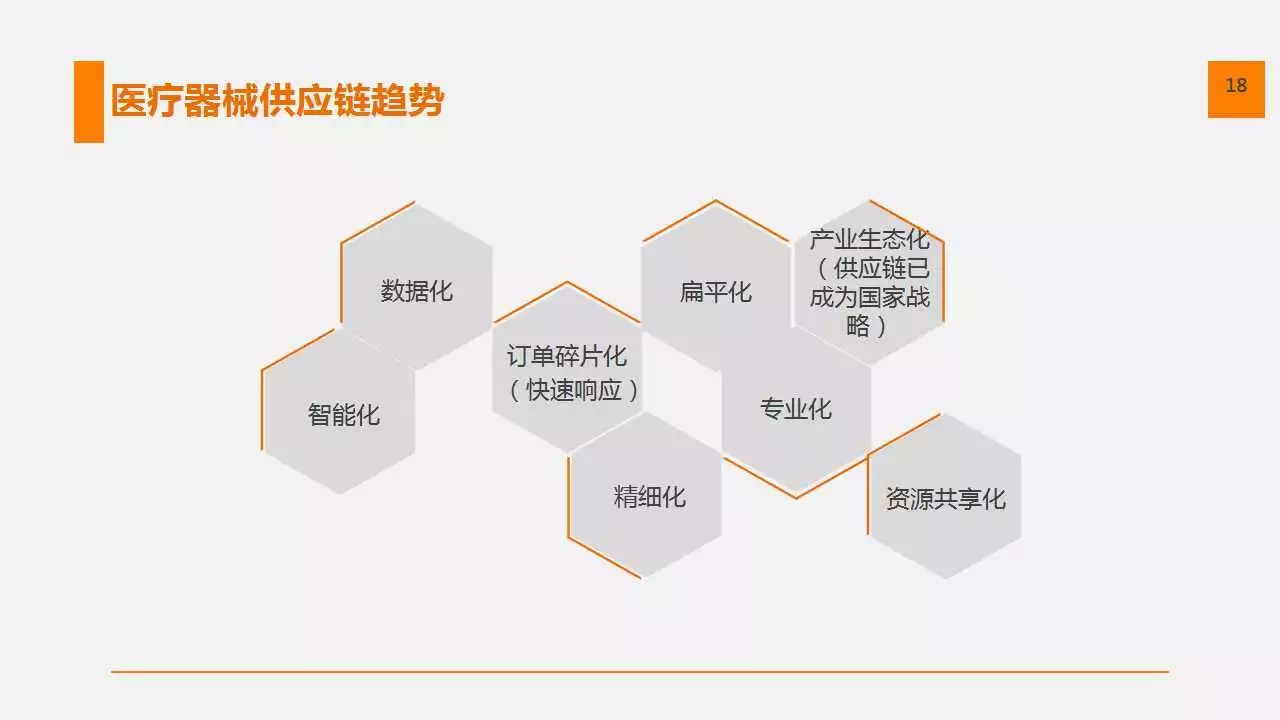 医疗器械供应链趋势

18

数据化

智能化

订单碎片化（快速响应）

精细化

扁平化

产业生态化（供应链已成为国家战略）

专业化

资源共享化